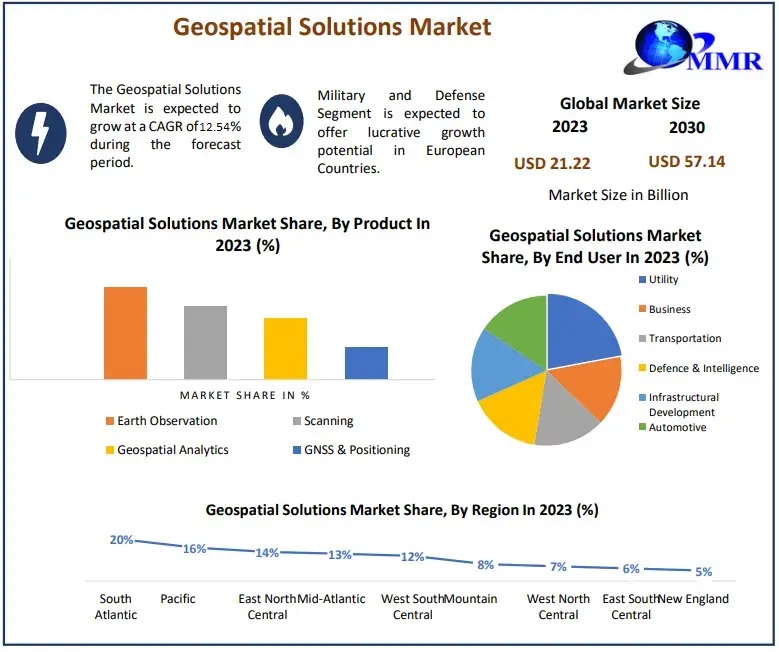 Geospatial Solutions Market

MMR

The Geospatial Solutions Market is expected to grow at a CAGR of 12.54% during the forecast period.

Military and Defense Segment is expected to offer lucrative growth potential in European Countries.

Global Market Size
2023 2030
USD 21.22 USD 57.14
Market Size in Billion

Geospatial Solutions Market Share, By Product In 2023 (%)

MARKET SHARE IN %

Earth Observation
Scanning
Geospatial Analytics
GNSS & Positioning

Geospatial Solutions Market Share, By End User In 2023 (%)

Utility
Business
Transportation
Defence & Intelligence
Infrastructural Development
Automotive

Geospatial Solutions Market Share, By Region In 2023 (%)

20%
16%
14%
13%
12%
8%
7%
6%
5%

South Atlantic
Pacific
East North Central
Mid-Atlantic
West South Central
Mountain
West North Central
East South Central
New England